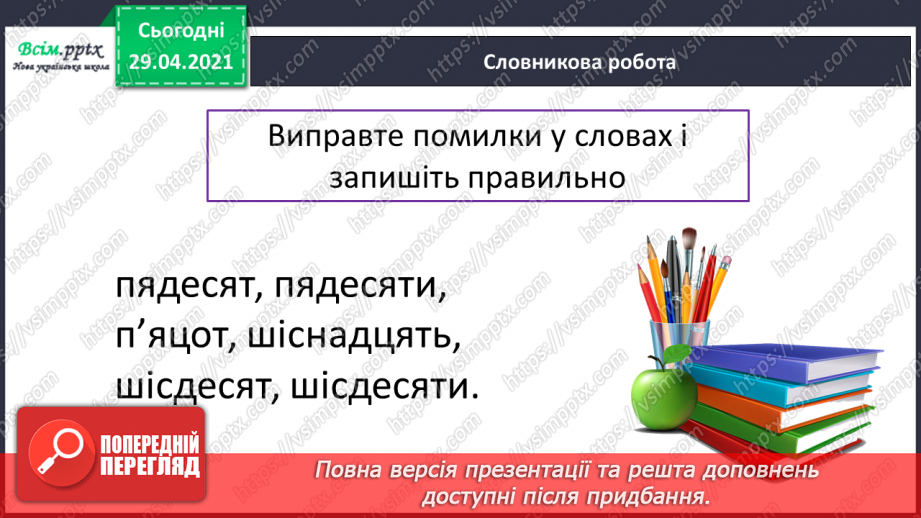 Всім.pptx
Нова українська школа

Сьогодні
29.04.2021

Словникова робота

Виправте помилки у словах і запишіть правильно

пядесят, пядесяти,
п’яцот, шіснадцять,
шісдесят, шісдесяти.

ПОПЕРЕДНІЙ ПЕРЕГЛЯД

Повна версія презентації та решта доповнень доступні після придбання.

https://vsimpptx.com